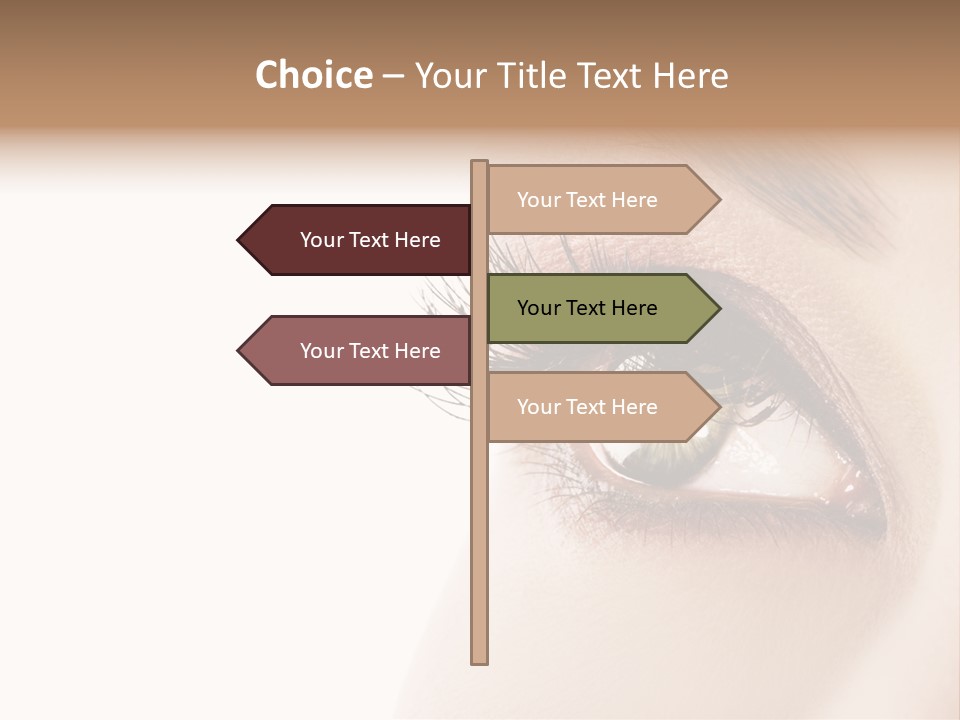 Choice – Your Title Text Here

Your Text Here

Your Text Here

Your Text Here

Your Text Here

Your Text Here